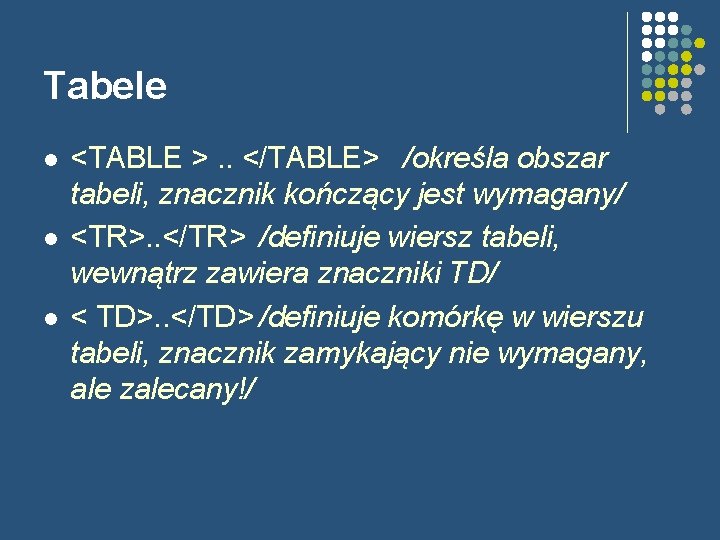 Tabele

- <TABLE > .. </TABLE> /określa obszar tabeli, znacznik kończący jest wymagany/
- <TR>..</TR> /definiuje wiersz tabeli, wewnątrz zawiera znaczniki TD/
- < TD>..</TD>/definiuje komórkę w wierszu tabeli, znacznik zamykający nie wymagany, ale zalecany!/